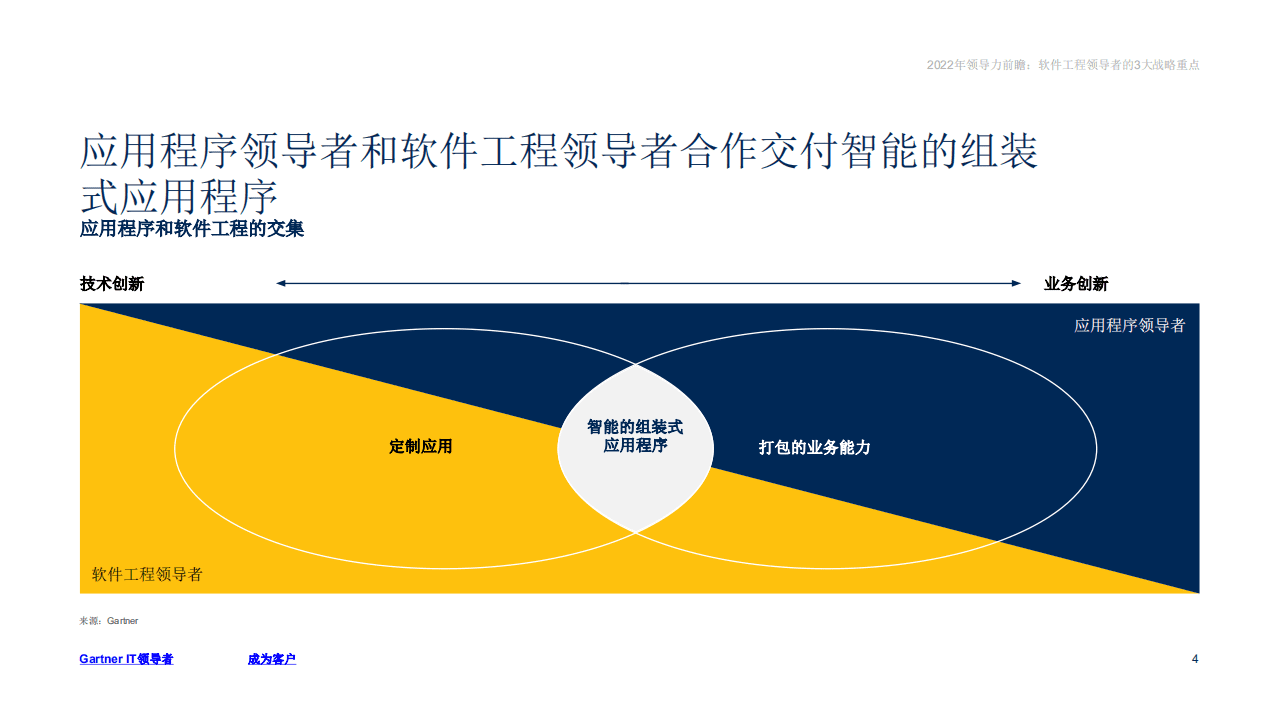 2022年领导力前瞻：软件工程领导者的3大战略重点

应用程序领导者和软件工程领导者合作交付智能的组装式应用程序

应用程序和软件工程的交集

技术创新

业务创新

应用程序领导者

定制应用

智能的组装式应用程序

打包的业务能力

软件工程领导者

来源：Gartner

Gartner IT领导者

成为客户

4